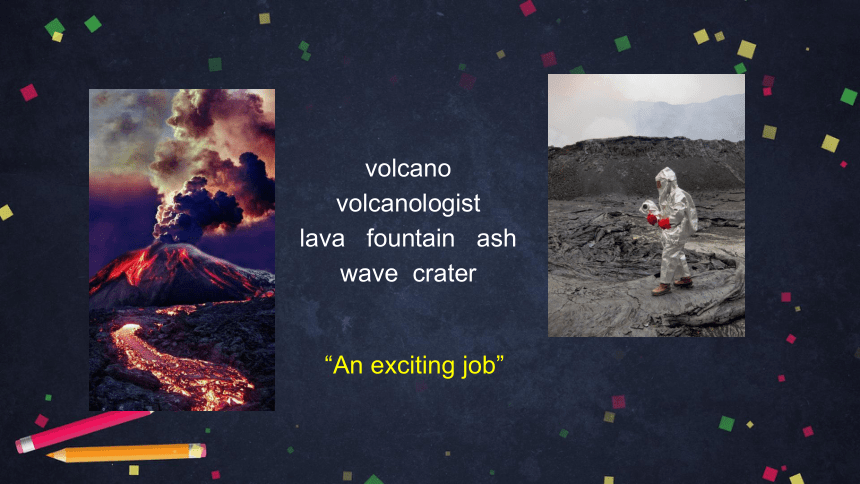 volcano
volcanologist
lava fountain ash
wave crater

“An exciting job”